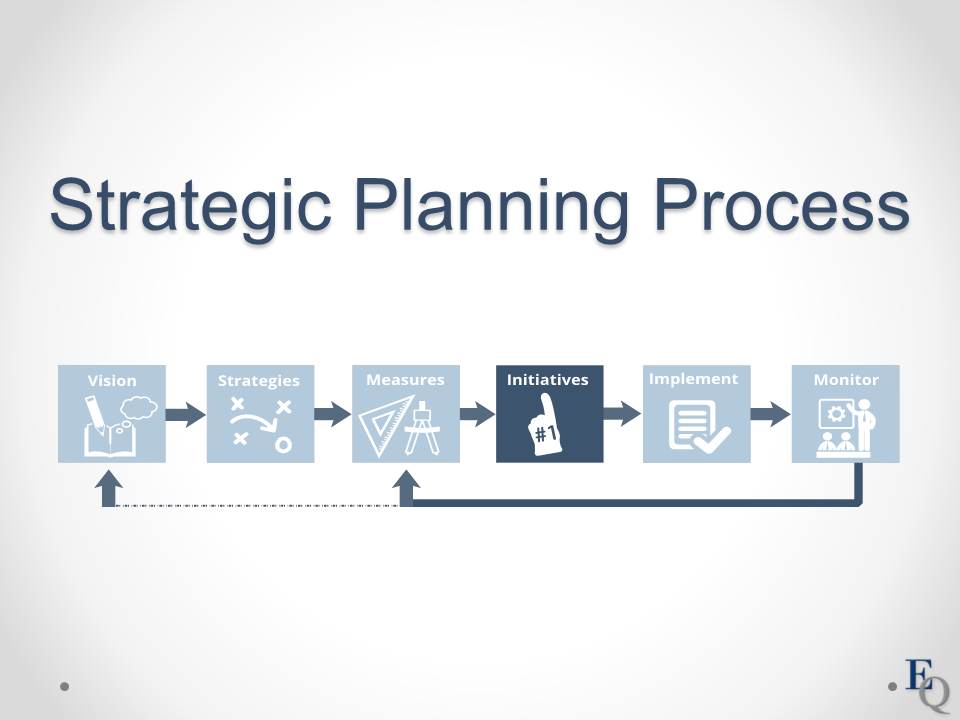 Strategic Planning Process

Vision

Strategies

Measures

Initiatives

#1

Implement

Monitor

EQ